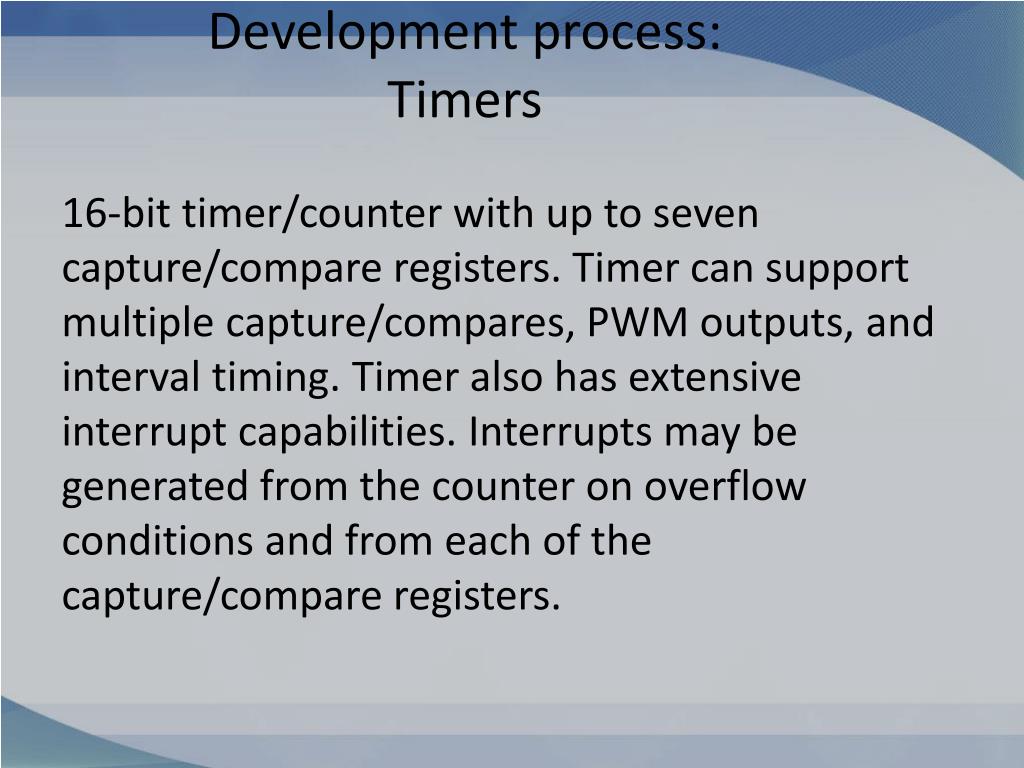 Development process:
Timers

16-bit timer/counter with up to seven capture/compare registers. Timer can support multiple capture/compares, PWM outputs, and interval timing. Timer also has extensive interrupt capabilities. Interrupts may be generated from the counter on overflow conditions and from each of the capture/compare registers.